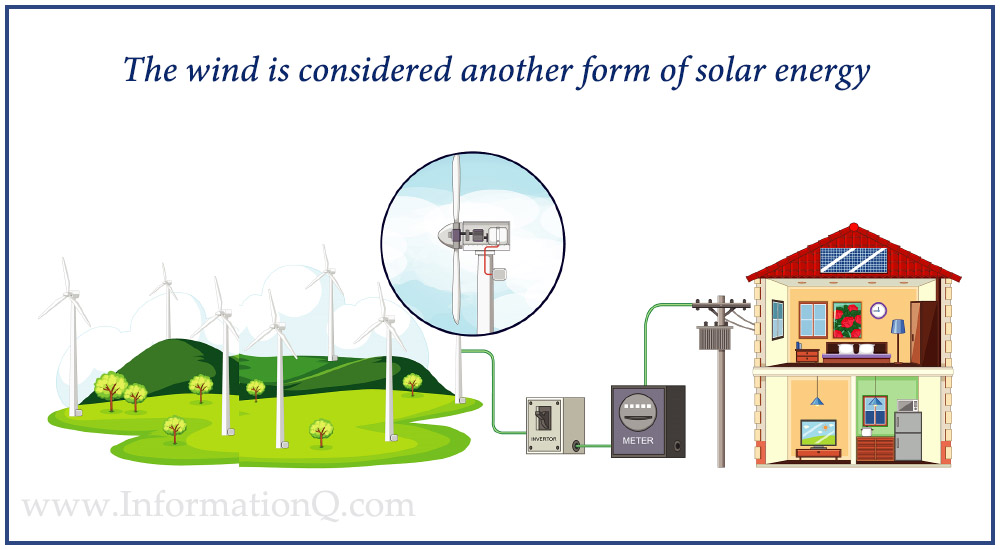 The wind is considered another form of solar energy

INVERTOR

METER

www.InformationQ.com